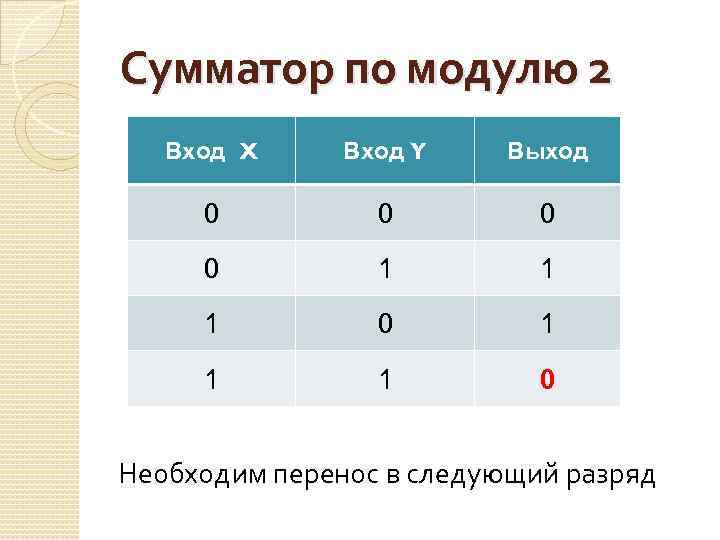 Сумматор по модулю 2

| Вход X | Вход Y | Выход |
|---|---|---|
| 0 | 0 | 0 |
| 0 | 1 | 1 |
| 1 | 0 | 1 |
| 1 | 1 | 0 |

Необходим перенос в следующий разряд